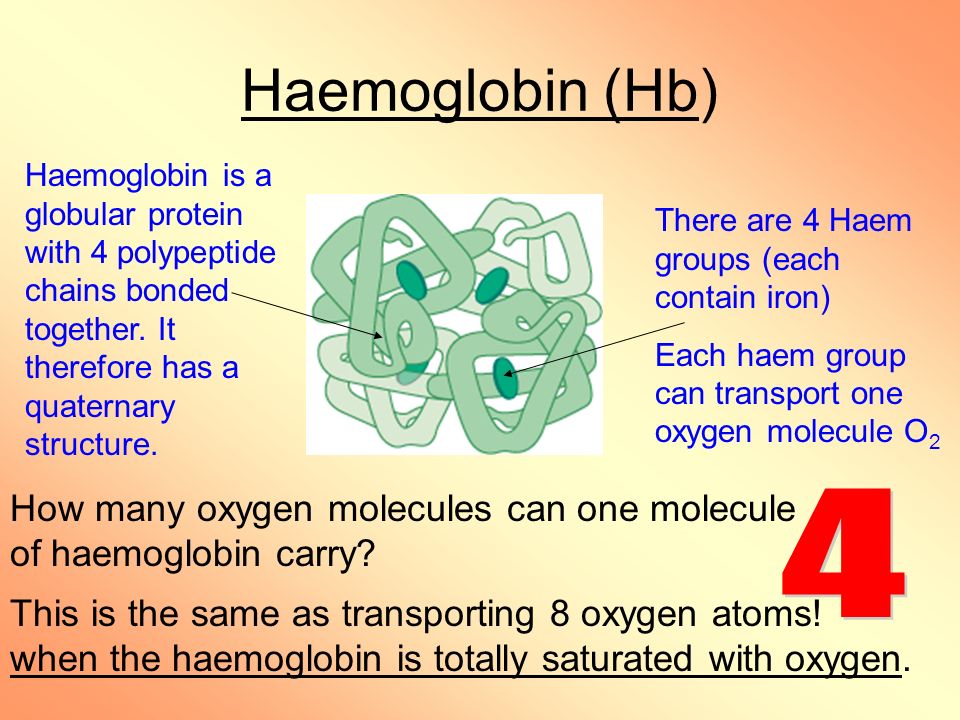 Haemoglobin (Hb)

Haemoglobin is a globular protein with 4 polypeptide chains bonded together. It therefore has a quaternary structure.

There are 4 Haem groups (each contain iron)

Each haem group can transport one oxygen molecule $O_2$

How many oxygen molecules can one molecule of haemoglobin carry?

4

This is the same as transporting 8 oxygen atoms!
when the haemoglobin is totally saturated with oxygen.